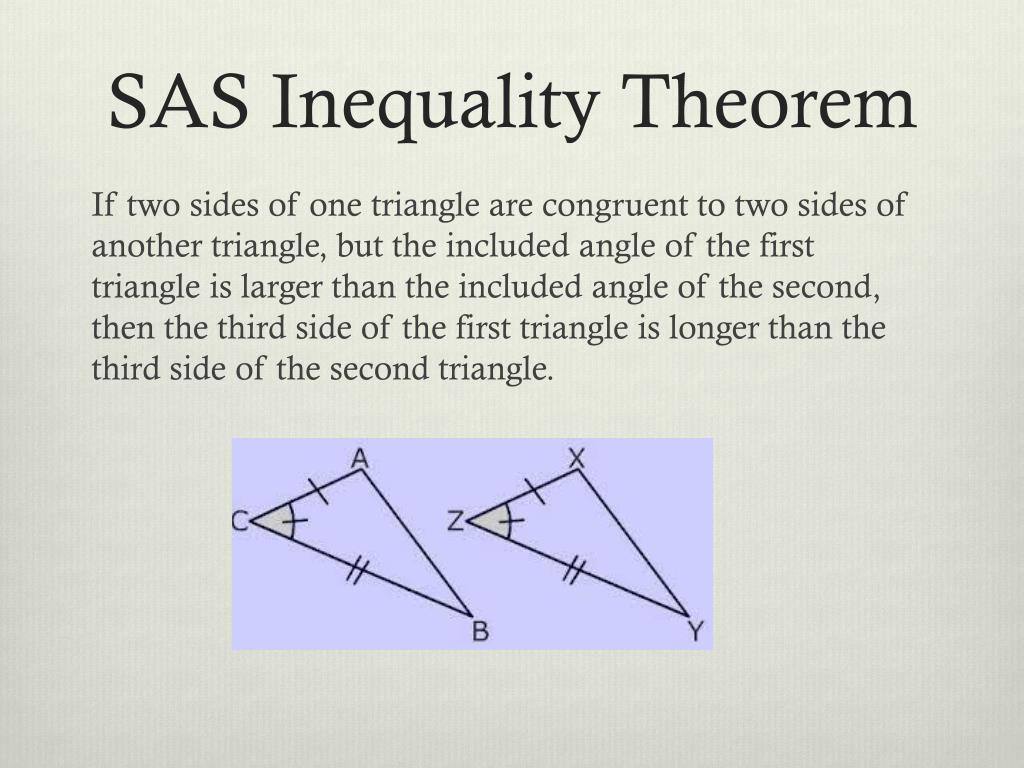 SAS Inequality Theorem

If two sides of one triangle are congruent to two sides of another triangle, but the included angle of the first triangle is larger than the included angle of the second, then the third side of the first triangle is longer than the third side of the second triangle.

A
C
B
X
Z
Y